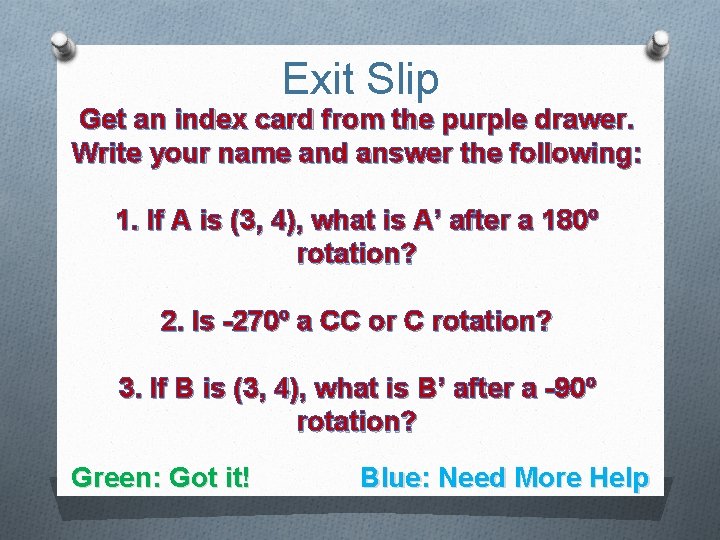 Exit Slip

Get an index card from the purple drawer. Write your name and answer the following:

1. If A is (3, 4), what is A' after a 180º rotation?

2. Is -270º a CC or C rotation?

3. If B is (3, 4), what is B' after a -90º rotation?

Green: Got it!

Blue: Need More Help